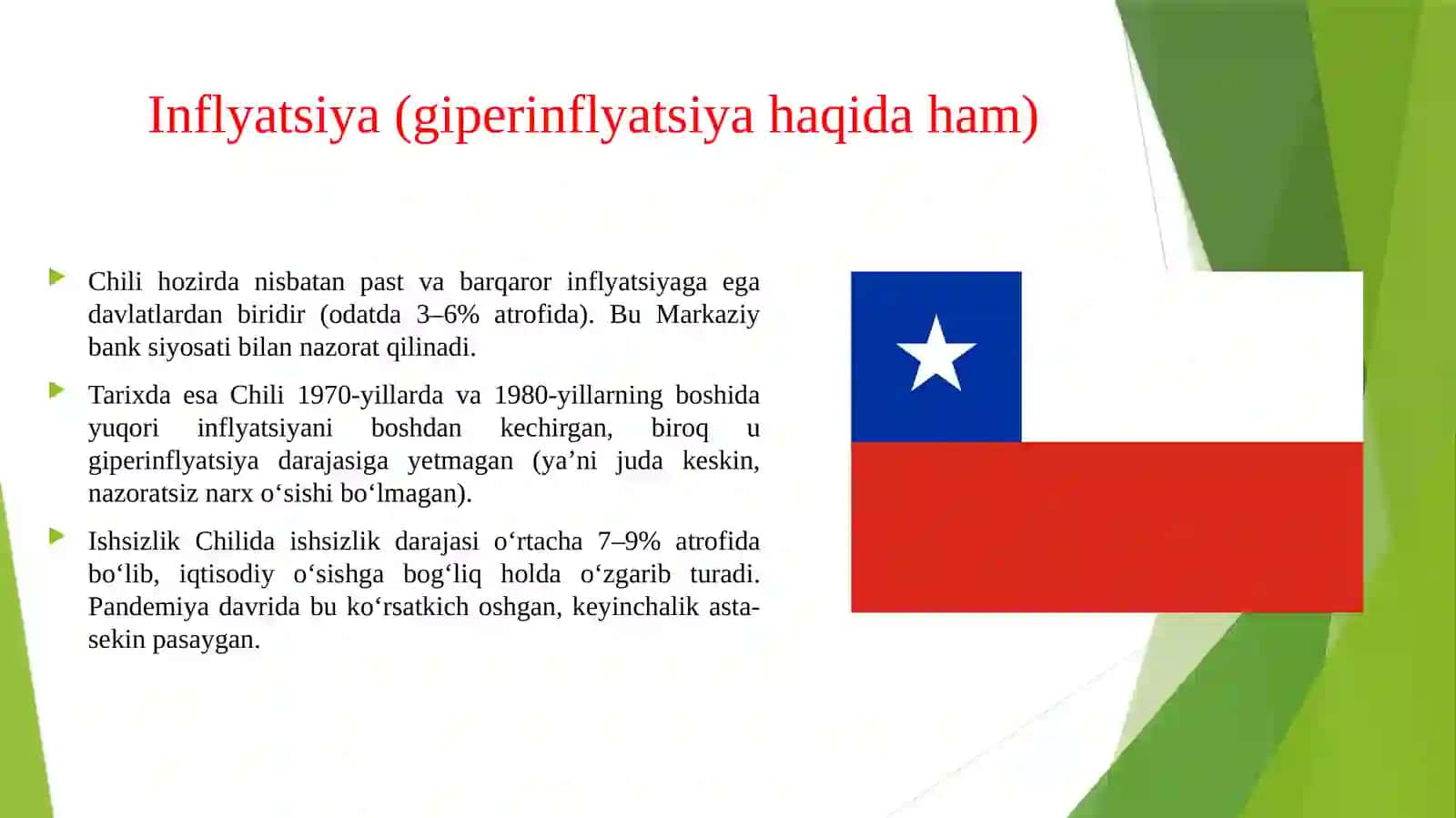 Inflyatsiya (giperinflyatsiya haqida ham)

Chili hozirda nisbatan past va barqaror inflyatsiyaga ega davlatlardan biridir (odatda 3–6% atrofida). Bu Markaziy bank siyosati bilan nazorat qilinadi.

Tarixda esa Chili 1970-yillarda va 1980-yillarning boshida yuqori inflyatsiyani boshdan kechirgan, biroq u giperinflyatsiya darajasiga yetmagan (ya’ni juda keskin, nazoratsiz narx o‘sishi bo‘lmagan).

Ishsizlik Chilida ishsizlik darajasi o‘rtacha 7–9% atrofida bo‘lib, iqtisodiy o‘sishga bog‘liq holda o‘zgarib turadi. Pandemiya davrida bu ko‘rsatkich oshgan, keyinchalik asta-sekin pasaygan.